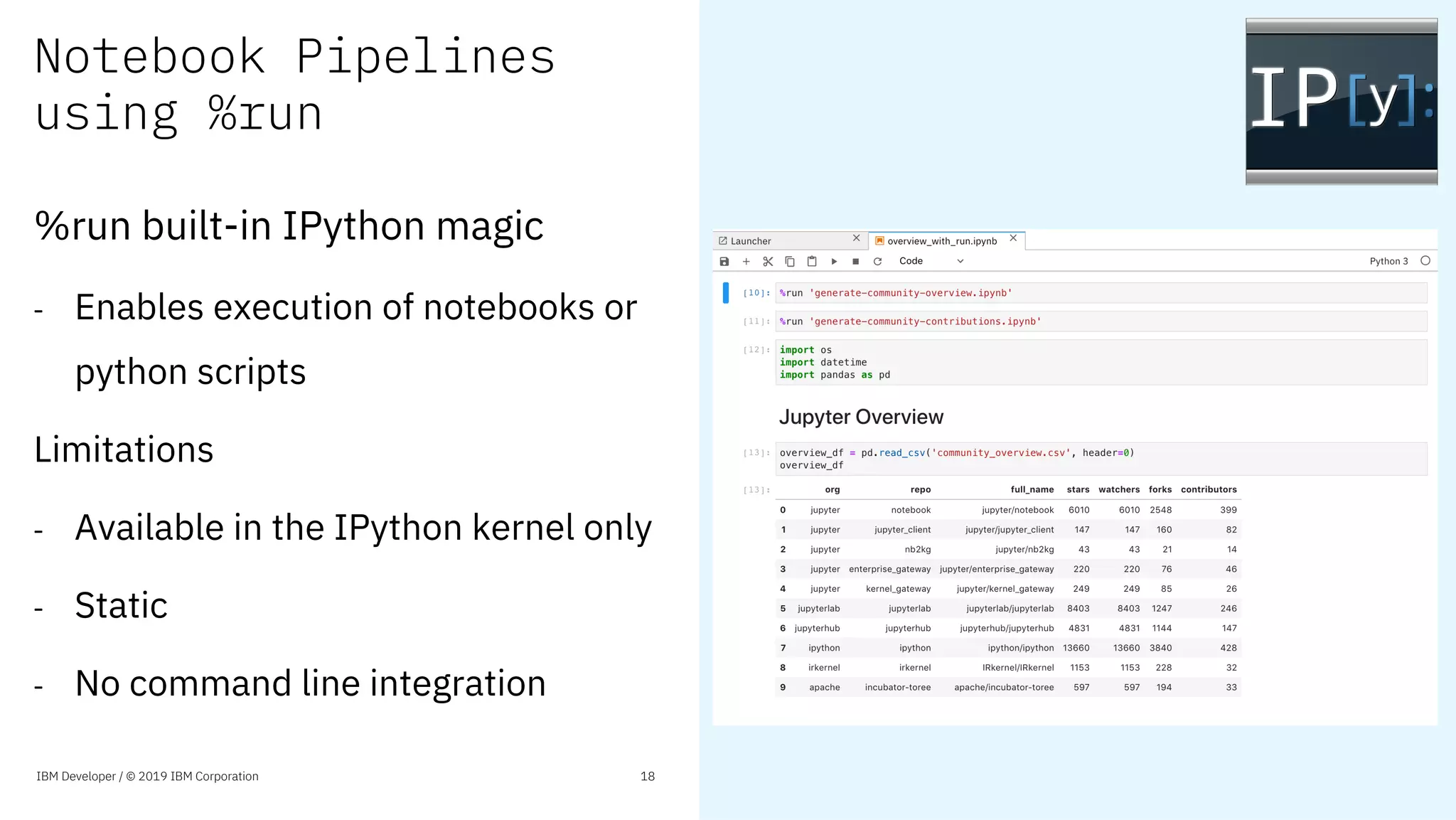 Notebook Pipelines using %run

%run built-in IPython magic

- Enables execution of notebooks or python scripts

Limitations

- Available in the IPython kernel only

- Static

- No command line integration

IBM Developer / © 2019 IBM Corporation

18

IP[y]:

Launcher

overview_with_run.ipynb

Code

Python 3

[10]: %run 'generate-community-overview.ipynb'

[11]: %run 'generate-community-contributions.ipynb'

[12]: import os
import datetime
import pandas as pd

Jupyter Overview

[13]: overview_df = pd.read_csv('community_overview.csv', header=0)
overview_df

[13]:

| | org | repo | full_name | stars | watchers | forks | contributors |
|---|---|---|---|---|---|---|---|
| 0 | jupyter | notebook | jupyter/notebook | 6010 | 6010 | 2548 | 399 |
| 1 | jupyter | jupyter_client | jupyter/jupyter_client | 147 | 147 | 160 | 82 |
| 2 | jupyter | nb2kg | jupyter/nb2kg | 43 | 43 | 21 | 14 |
| 3 | jupyter | enterprise_gateway | jupyter/enterprise_gateway | 220 | 220 | 76 | 46 |
| 4 | jupyter | kernel_gateway | jupyter/kernel_gateway | 249 | 249 | 85 | 26 |
| 5 | jupyterlab | jupyterlab | jupyterlab/jupyterlab | 8403 | 8403 | 1247 | 246 |
| 6 | jupyterhub | jupyterhub | jupyterhub/jupyterhub | 4831 | 4831 | 1144 | 147 |
| 7 | ipython | ipython | ipython/ipython | 13660 | 13660 | 3840 | 428 |
| 8 | irkernel | irkernel | IRkernel/IRkernel | 1153 | 1153 | 228 | 32 |
| 9 | apache | incubator-toree | apache/incubator-toree | 597 | 597 | 194 | 33 |